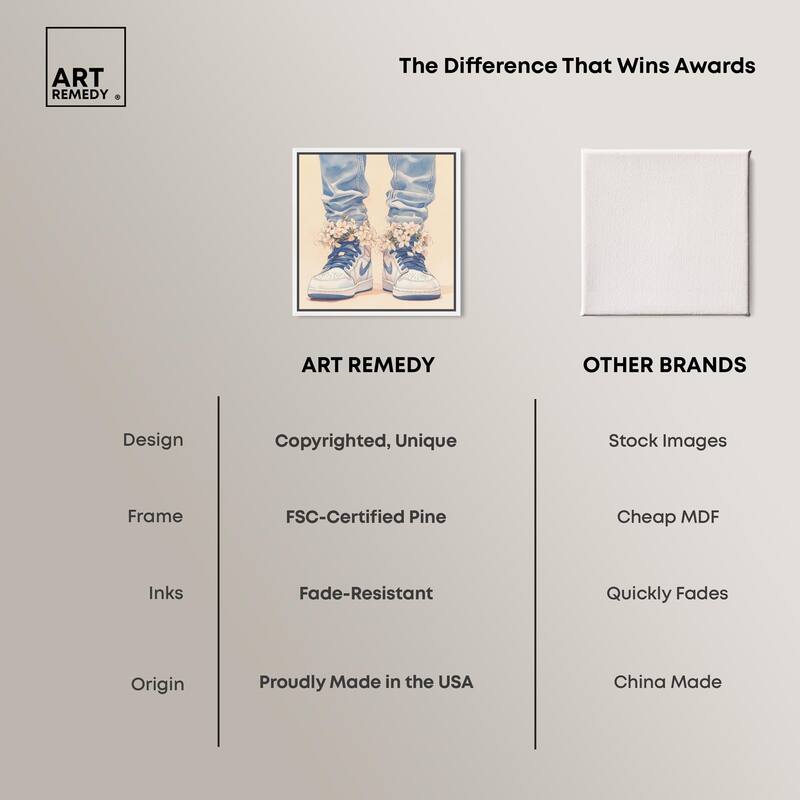 ART REMEDY ®

The Difference That Wins Awards

| | ART REMEDY | OTHER BRANDS |
|---|---|---|
| Design | Copyrighted, Unique | Stock Images |
| Frame | FSC-Certified Pine | Cheap MDF |
| Inks | Fade-Resistant | Quickly Fades |
| Origin | Proudly Made in the USA | China Made |